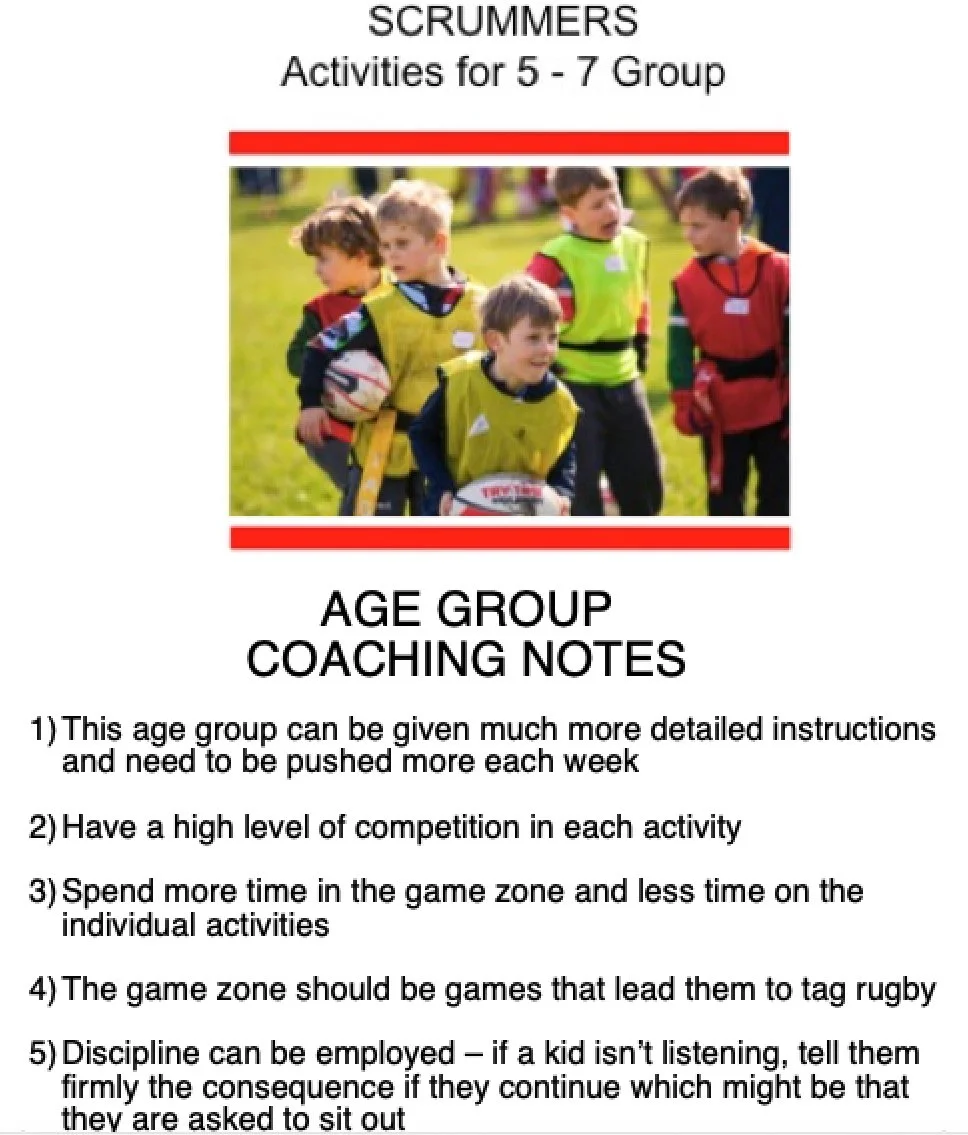 SCRUMMERS
Activities for 5 - 7 Group

AGE GROUP
COACHING NOTES

1) This age group can be given much more detailed instructions and need to be pushed more each week

2) Have a high level of competition in each activity

3) Spend more time in the game zone and less time on the individual activities

4) The game zone should be games that lead them to tag rugby

5) Discipline can be employed – if a kid isn't listening, tell them firmly the consequence if they continue which might be that they are asked to sit out